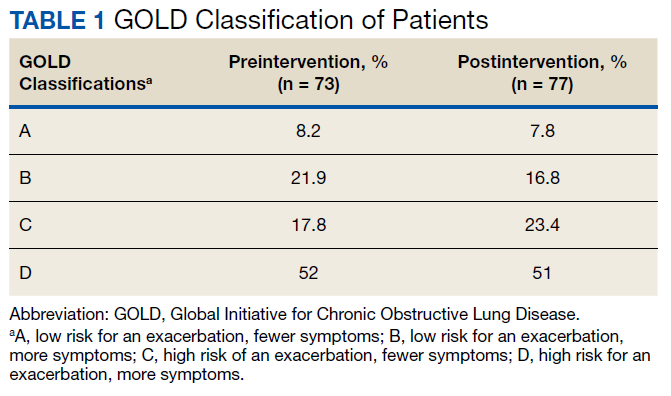 TABLE 1 GOLD Classification of Patients

| GOLD Classifications$^a$ | Preintervention, % (n = 73) | Postintervention, % (n = 77) |
|---|---|---|
| A | 8.2 | 7.8 |
| B | 21.9 | 16.8 |
| C | 17.8 | 23.4 |
| D | 52 | 51 |

Abbreviation: GOLD, Global Initiative for Chronic Obstructive Lung Disease.
$^a$A, low risk for an exacerbation, fewer symptoms; B, low risk for an exacerbation, more symptoms; C, high risk of an exacerbation, fewer symptoms; D, high risk for an exacerbation, more symptoms.